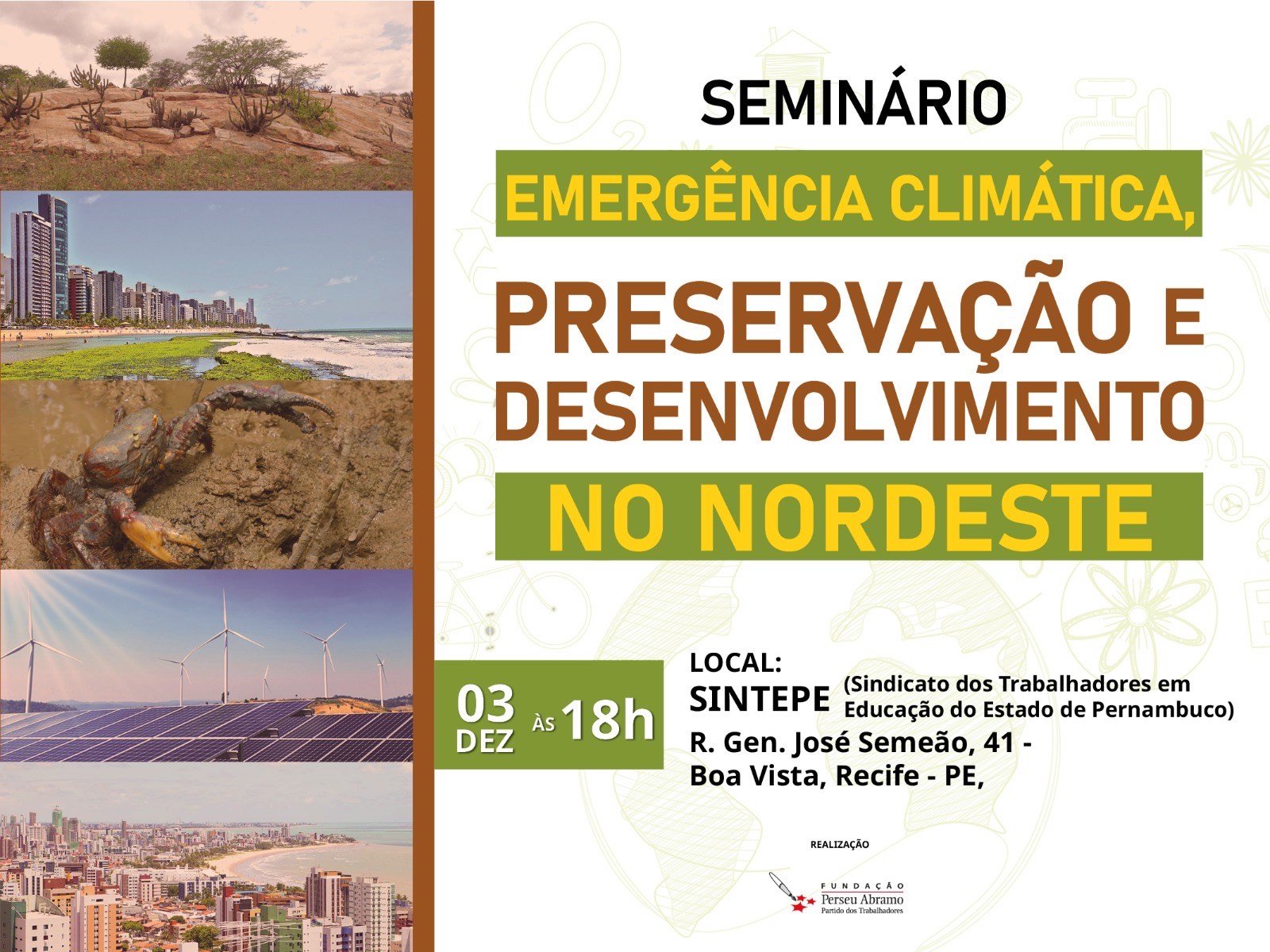 SEMINÁRIO

EMERGÊNCIA CLIMÁTICA,

PRESERVAÇÃO E DESENVOLVIMENTO

NO NORDESTE

03 DEZ ÀS 18h

LOCAL:
SINTEPE (Sindicato dos Trabalhadores em Educação do Estado de Pernambuco)
R. Gen. José Semeão, 41 - Boa Vista, Recife - PE,

REALIZAÇÃO

FUNDAÇÃO
Perseu Abramo
Partido dos Trabalhadores